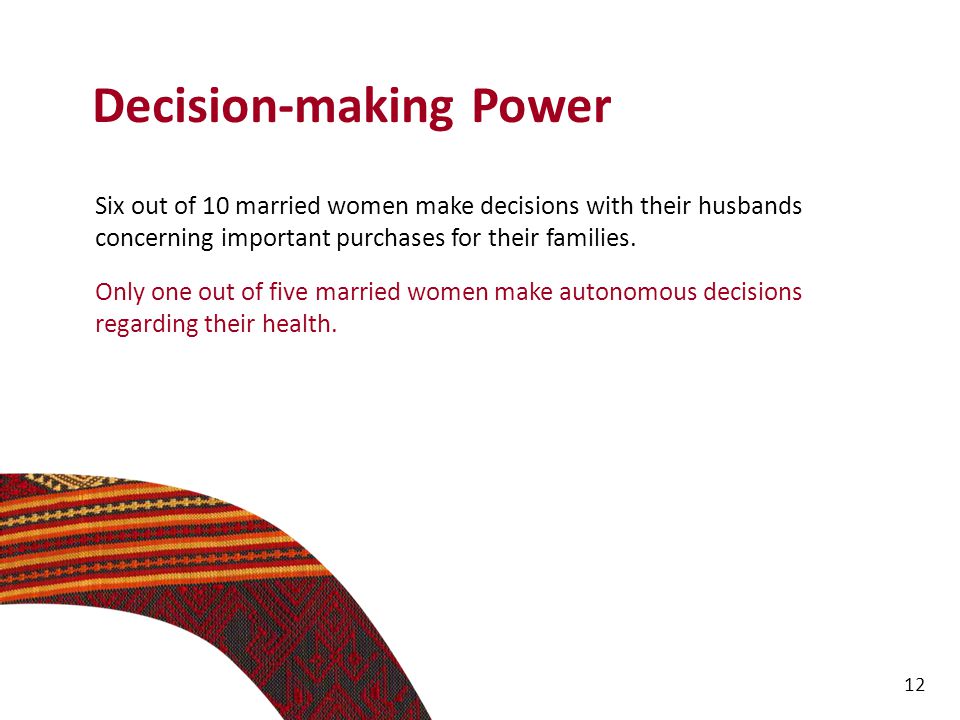 Decision-making Power

Six out of 10 married women make decisions with their husbands concerning important purchases for their families.

Only one out of five married women make autonomous decisions regarding their health.

12